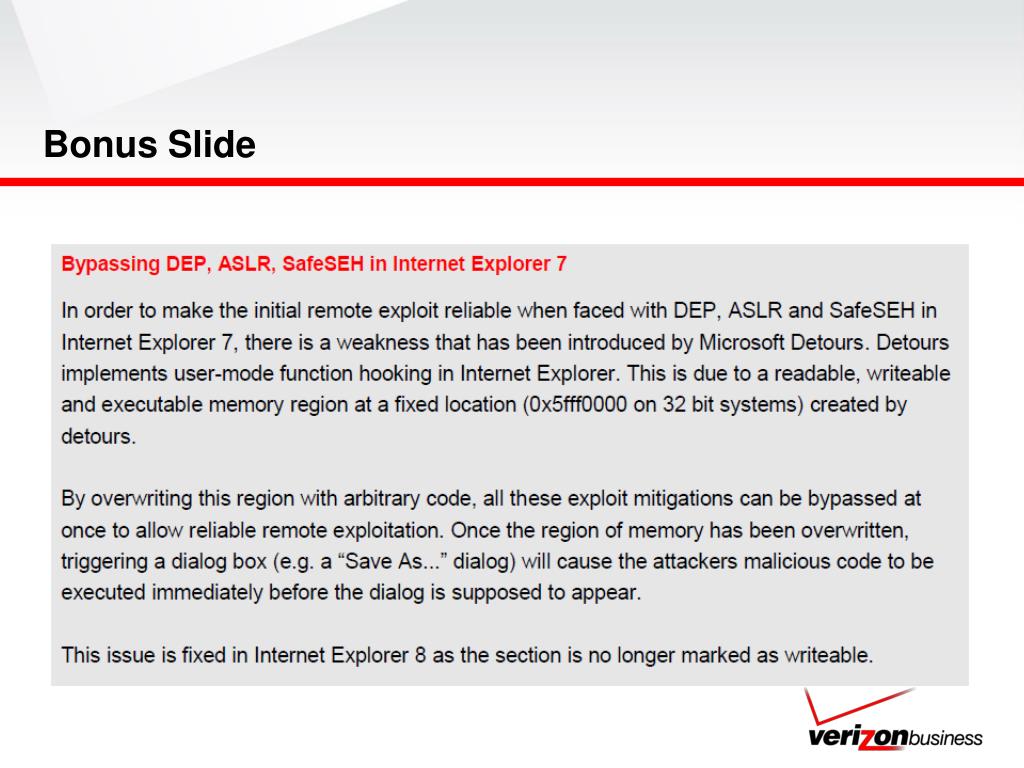 Bonus Slide

Bypassing DEP, ASLR, SafeSEH in Internet Explorer 7

In order to make the initial remote exploit reliable when faced with DEP, ASLR and SafeSEH in Internet Explorer 7, there is a weakness that has been introduced by Microsoft Detours. Detours implements user-mode function hooking in Internet Explorer. This is due to a readable, writeable and executable memory region at a fixed location (0x5fff0000 on 32 bit systems) created by detours.

By overwriting this region with arbitrary code, all these exploit mitigations can be bypassed at once to allow reliable remote exploitation. Once the region of memory has been overwritten, triggering a dialog box (e.g. a “Save As...” dialog) will cause the attackers malicious code to be executed immediately before the dialog is supposed to appear.

This issue is fixed in Internet Explorer 8 as the section is no longer marked as writeable.

verizonbusiness